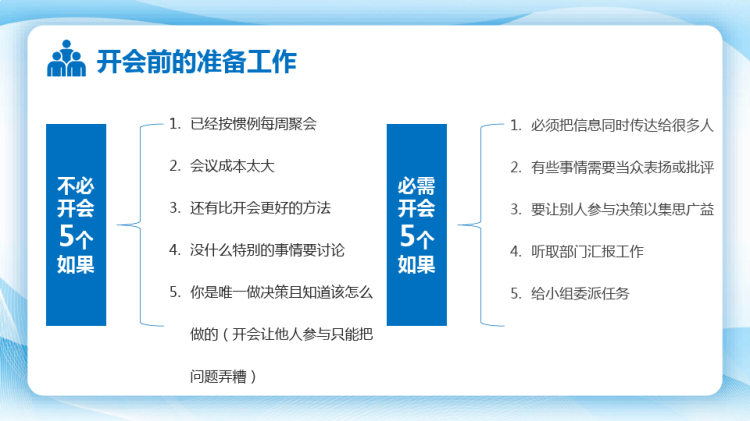 开会前的准备工作

不必开会5个如果

1. 已经按惯例每周聚会
2. 会议成本太大
3. 还有比开会更好的方法
4. 没什么特别的事情要讨论
5. 你是唯一做决策且知道该怎么做的（开会让他人参与只能把问题弄糟）

必需开会5个如果

1. 必须把信息同时传达给很多人
2. 有些事情需要当众表扬或批评
3. 要让别人参与决策以集思广益
4. 听取部门汇报工作
5. 给小组委派任务